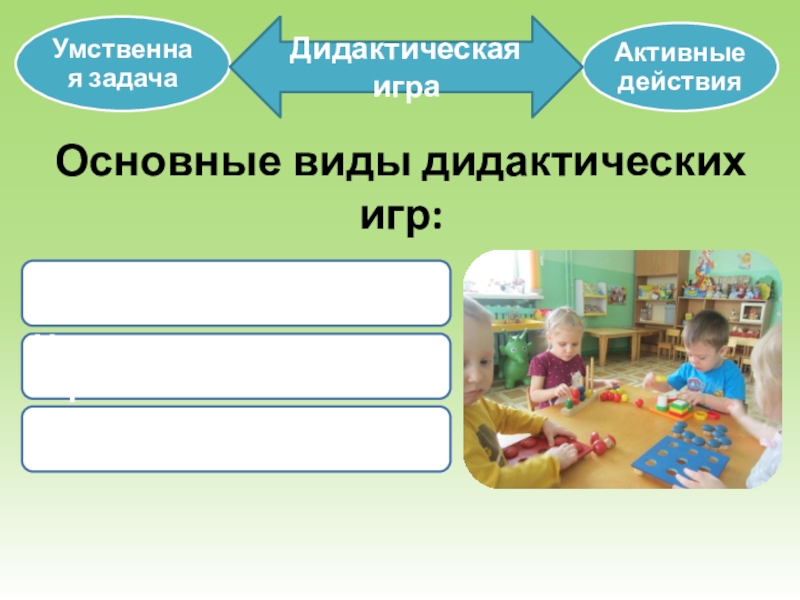 Умственная задача

Дидактическая игра

Активные действия

Основные виды дидактических игр: